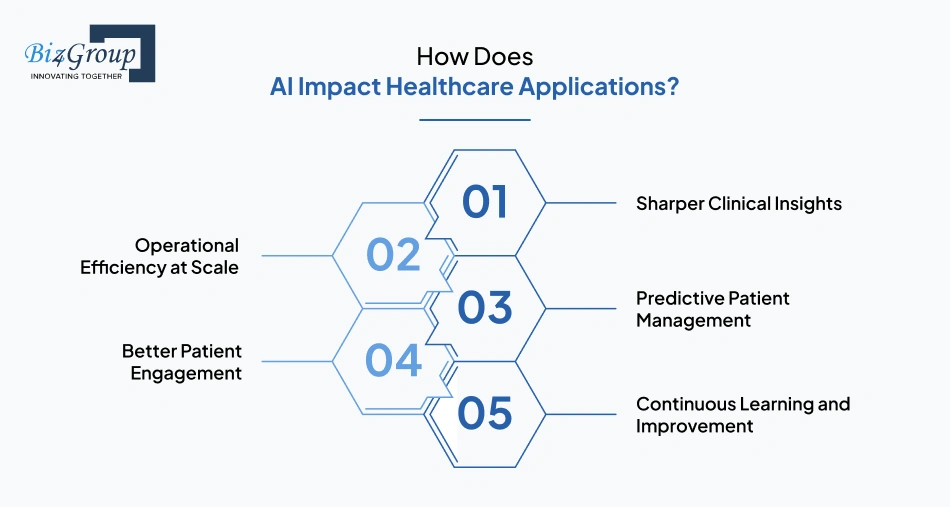 Biz4Group
INNOVATING TOGETHER

How Does
AI Impact Healthcare Applications?

01
Sharper Clinical Insights

02
Operational Efficiency at Scale

03
Predictive Patient Management

04
Better Patient Engagement

05
Continuous Learning and Improvement